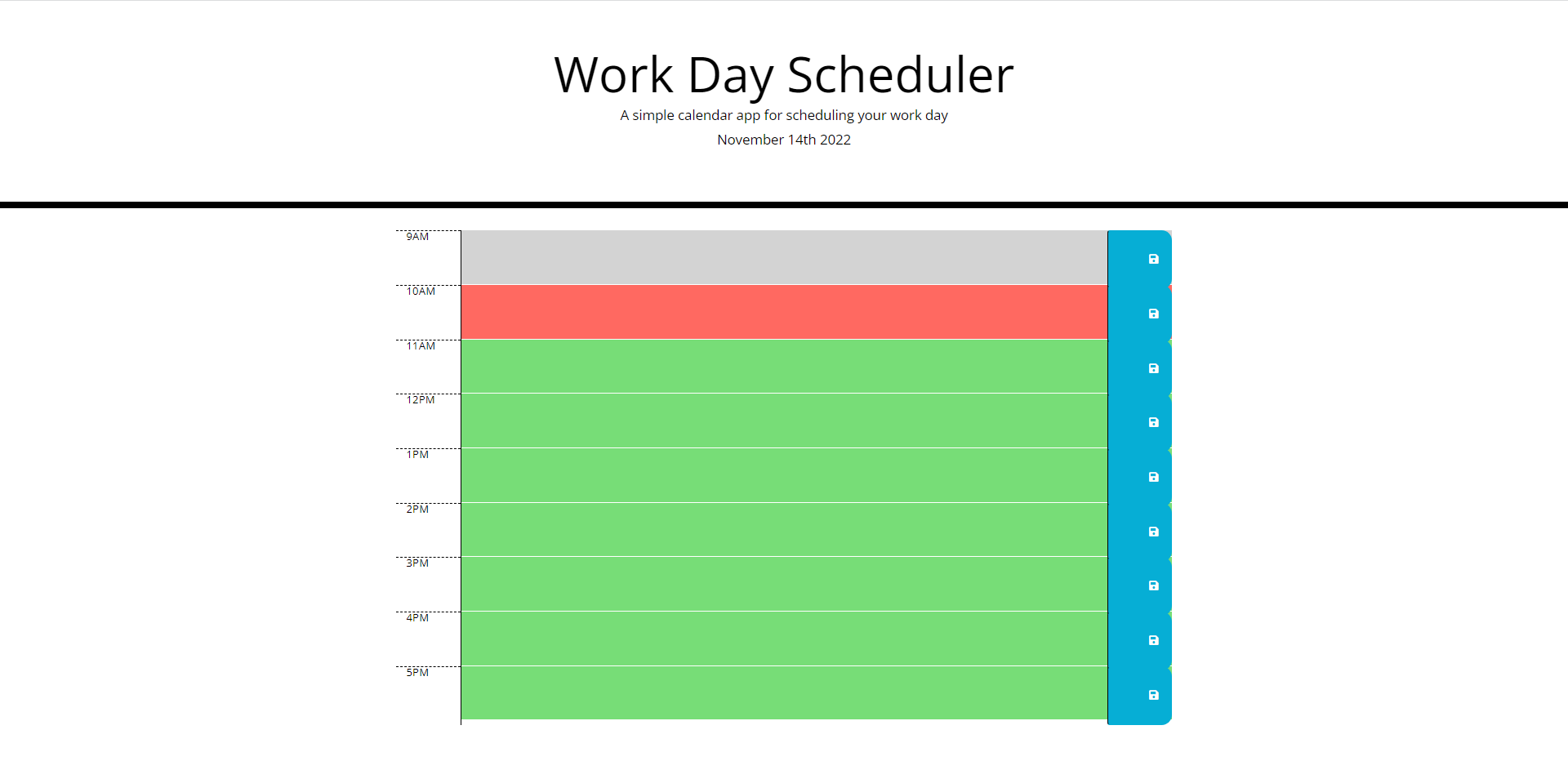 Work Day Scheduler

A simple calendar app for scheduling your work day

November 14th 2022

9AM

10AM

11AM

12PM

1PM

2PM

3PM

4PM

5PM